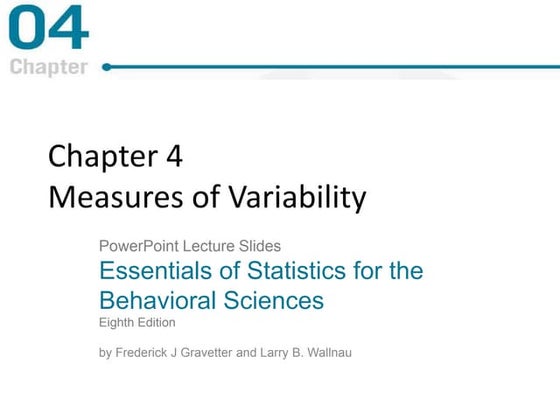 04
Chapter

Chapter 4
Measures of Variability

PowerPoint Lecture Slides
Essentials of Statistics for the Behavioral Sciences
Eighth Edition

by Frederick J Gravetter and Larry B. Wallnau